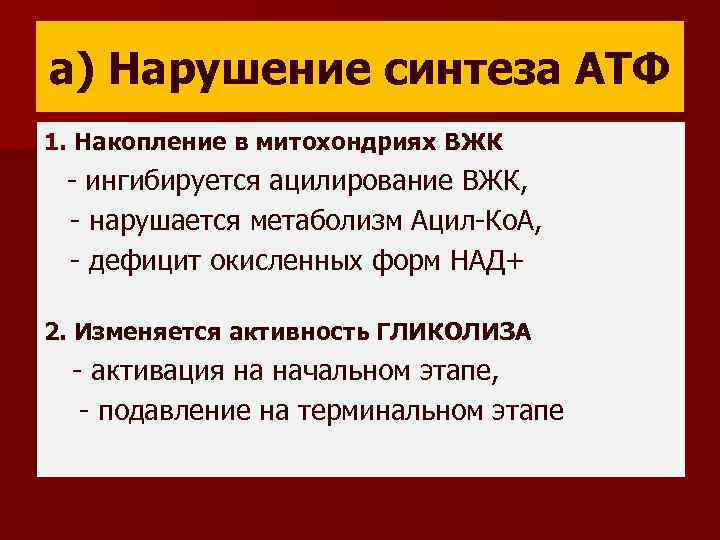 а) Нарушение синтеза АТФ

1. Накопление в митохондриях ВЖК
- ингибируется ацилирование ВЖК,
- нарушается метаболизм Ацил-КоА,
- дефицит окисленных форм НАД+

2. Изменяется активность ГЛИКОЛИЗА
- активация на начальном этапе,
- подавление на терминальном этапе